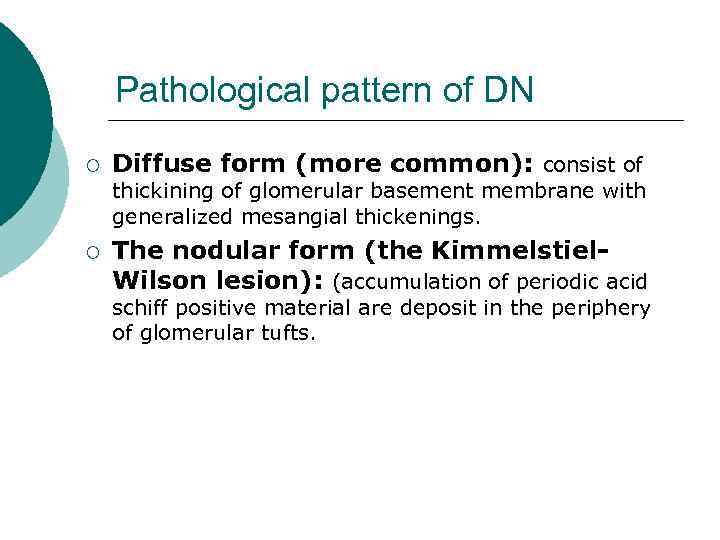 Pathological pattern of DN

○ Diffuse form (more common): consist of thickining of glomerular basement membrane with generalized mesangial thickenings.

○ The nodular form (the Kimmelstiel-Wilson lesion): (accumulation of periodic acid schiff positive material are deposit in the periphery of glomerular tufts.